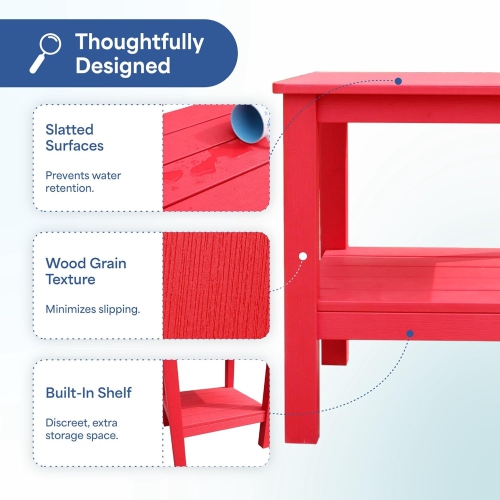 Thoughtfully Designed

Slatted Surfaces

Prevents water retention.

Wood Grain Texture

Minimizes slipping.

Built-In Shelf

Discreet, extra storage space.